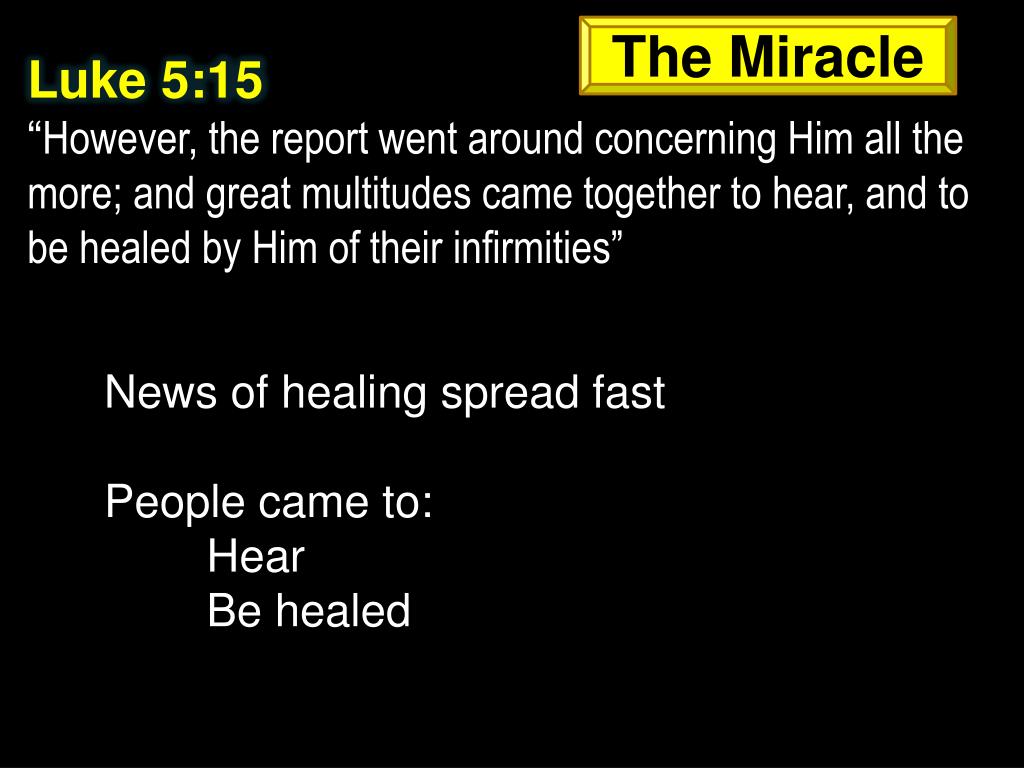 The Miracle

Luke 5:15

“However, the report went around concerning Him all the more; and great multitudes came together to hear, and to be healed by Him of their infirmities”

News of healing spread fast

People came to:
Hear
Be healed